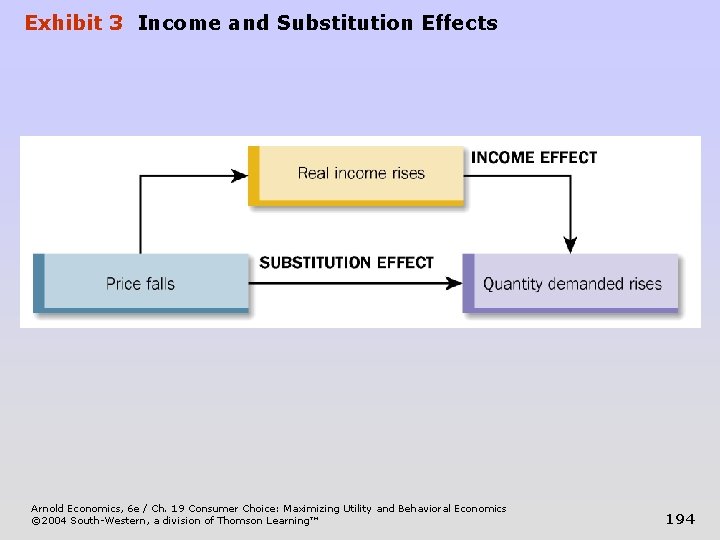 Exhibit 3 Income and Substitution Effects

Real income rises

INCOME EFFECT

Price falls

SUBSTITUTION EFFECT

Quantity demanded rises

Arnold Economics, 6e / Ch. 19 Consumer Choice: Maximizing Utility and Behavioral Economics
©2004 South-Western, a division of Thomson Learning™

194